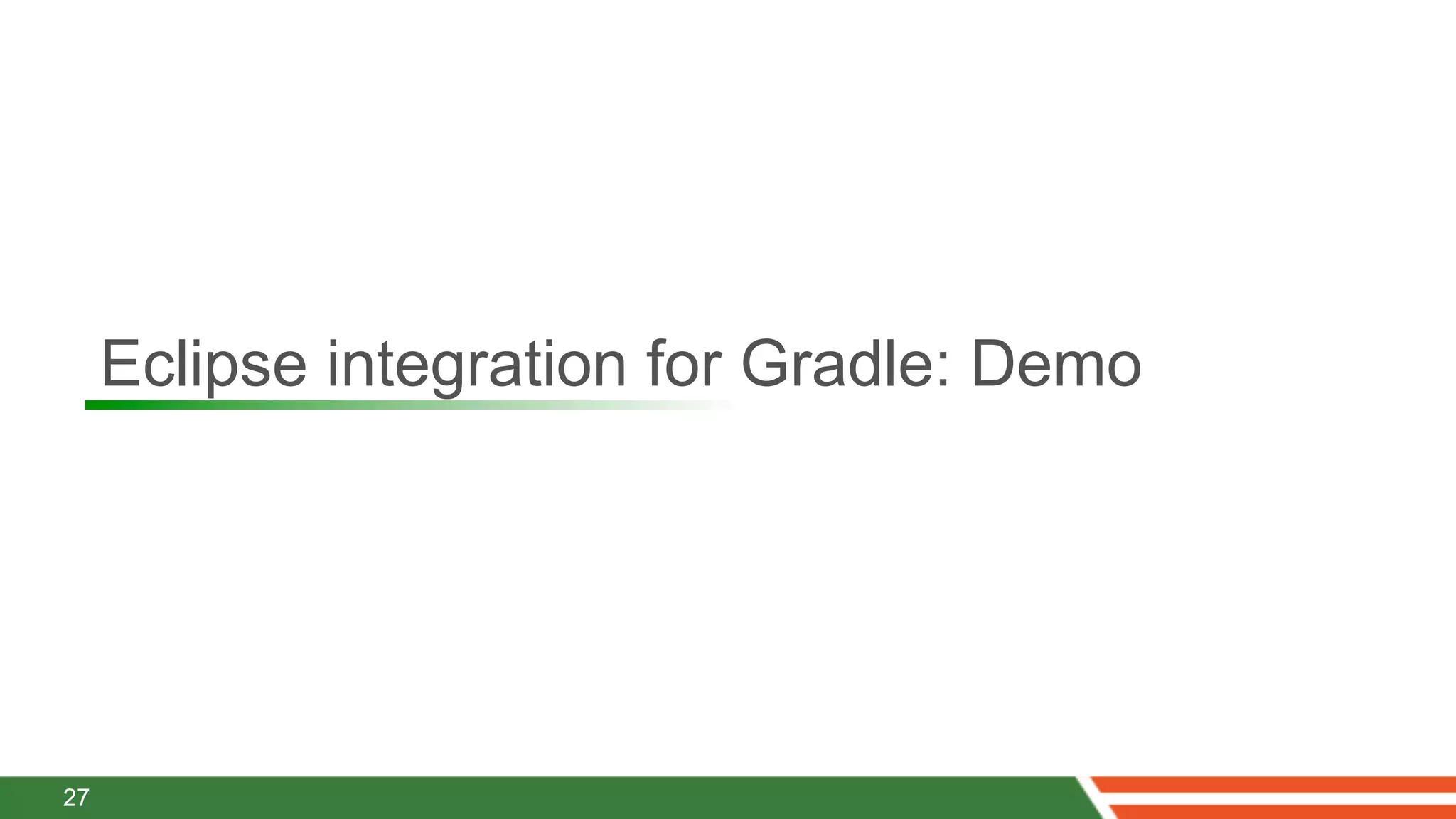 Eclipse integration for Gradle: Demo

27